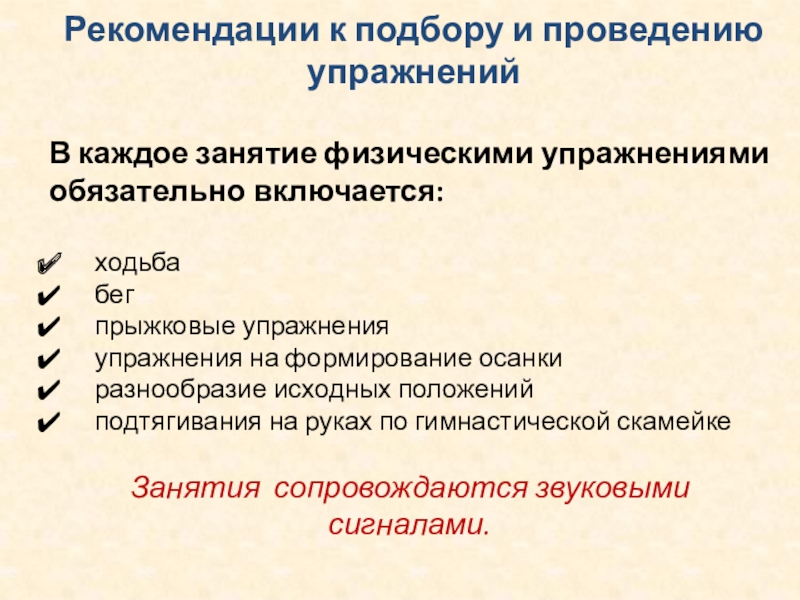 Рекомендации к подбору и проведению упражнений

В каждое занятие физическими упражнениями обязательно включается:

✔ ходьба
✔ бег
✔ прыжковые упражнения
✔ упражнения на формирование осанки
✔ разнообразие исходных положений
✔ подтягивания на руках по гимнастической скамейке

Занятия сопровождаются звуковыми сигналами.